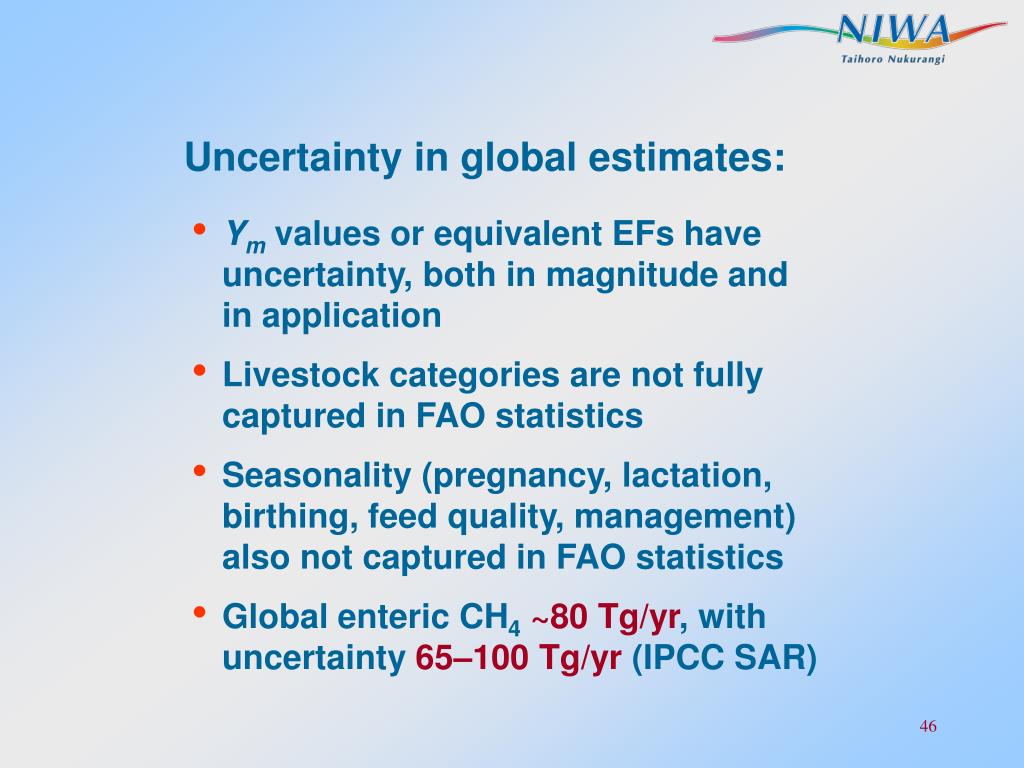 NIWA
Taihoro Nukurangi

Uncertainty in global estimates:

• $Y_m$ values or equivalent EFs have uncertainty, both in magnitude and in application
• Livestock categories are not fully captured in FAO statistics
• Seasonality (pregnancy, lactation, birthing, feed quality, management) also not captured in FAO statistics
• Global enteric $CH_4$ ~80 Tg/yr, with uncertainty 65–100 Tg/yr (IPCC SAR)

46